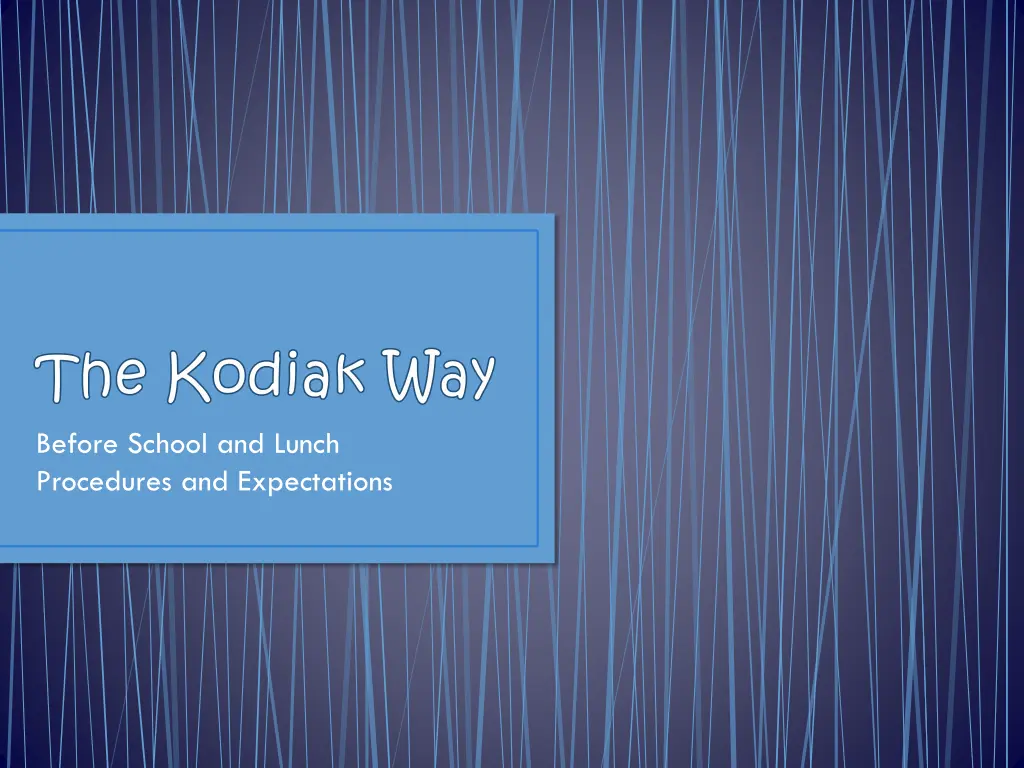 The Kodiak Way

Before School and Lunch
Procedures and Expectations